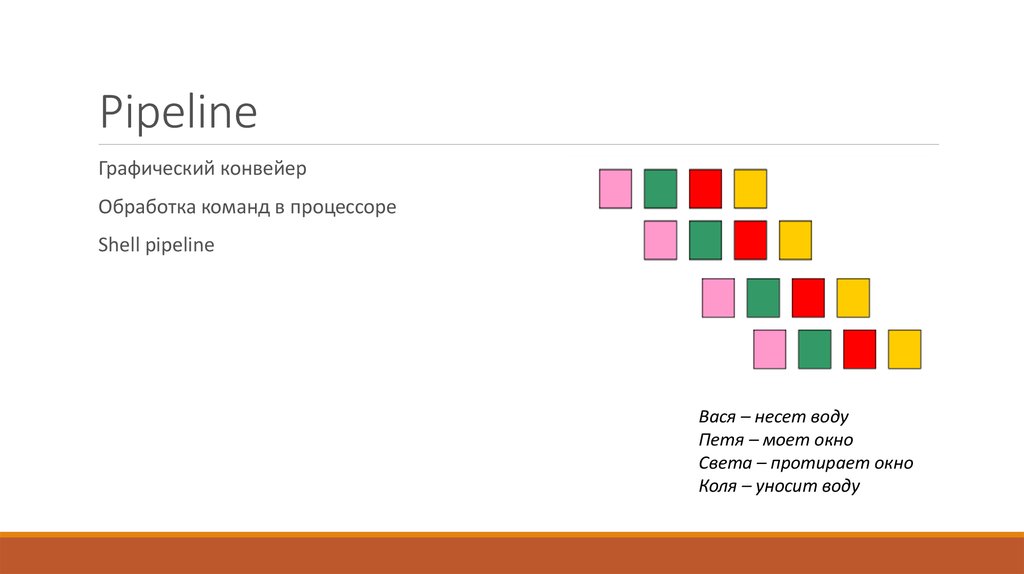 Pipeline

Графический конвейер

Обработка команд в процессоре

Shell pipeline

Вася – несет воду
Петя – моет окно
Света – протирает окно
Коля – уносит воду